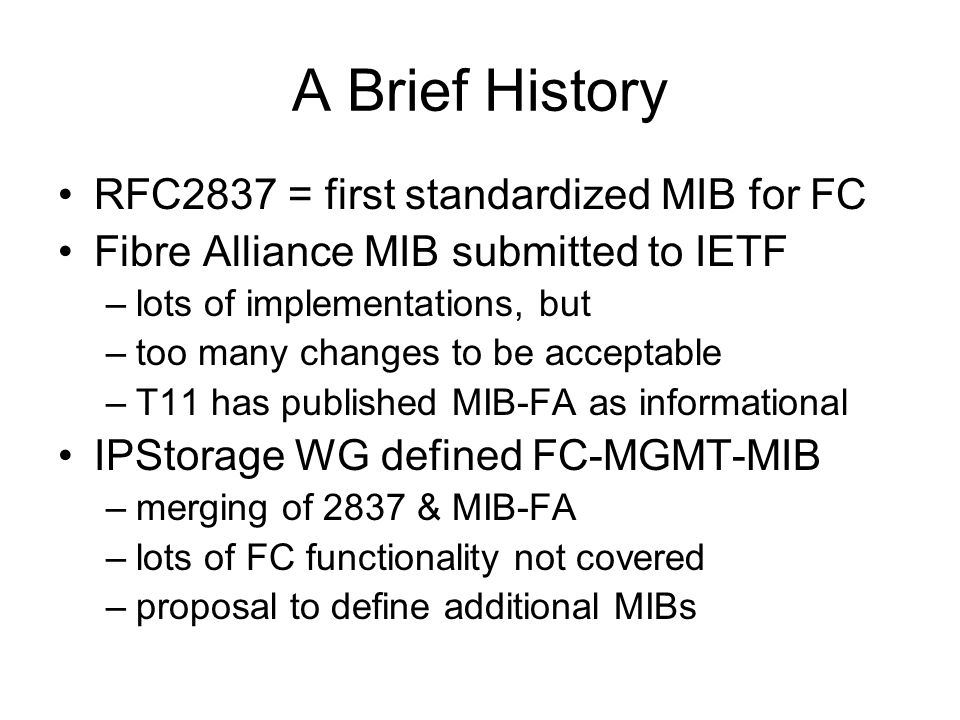 A Brief History

• RFC2837 = first standardized MIB for FC
• Fibre Alliance MIB submitted to IETF
– lots of implementations, but
– too many changes to be acceptable
– T11 has published MIB-FA as informational
• IPStorage WG defined FC-MGMT-MIB
– merging of 2837 & MIB-FA
– lots of FC functionality not covered
– proposal to define additional MIBs